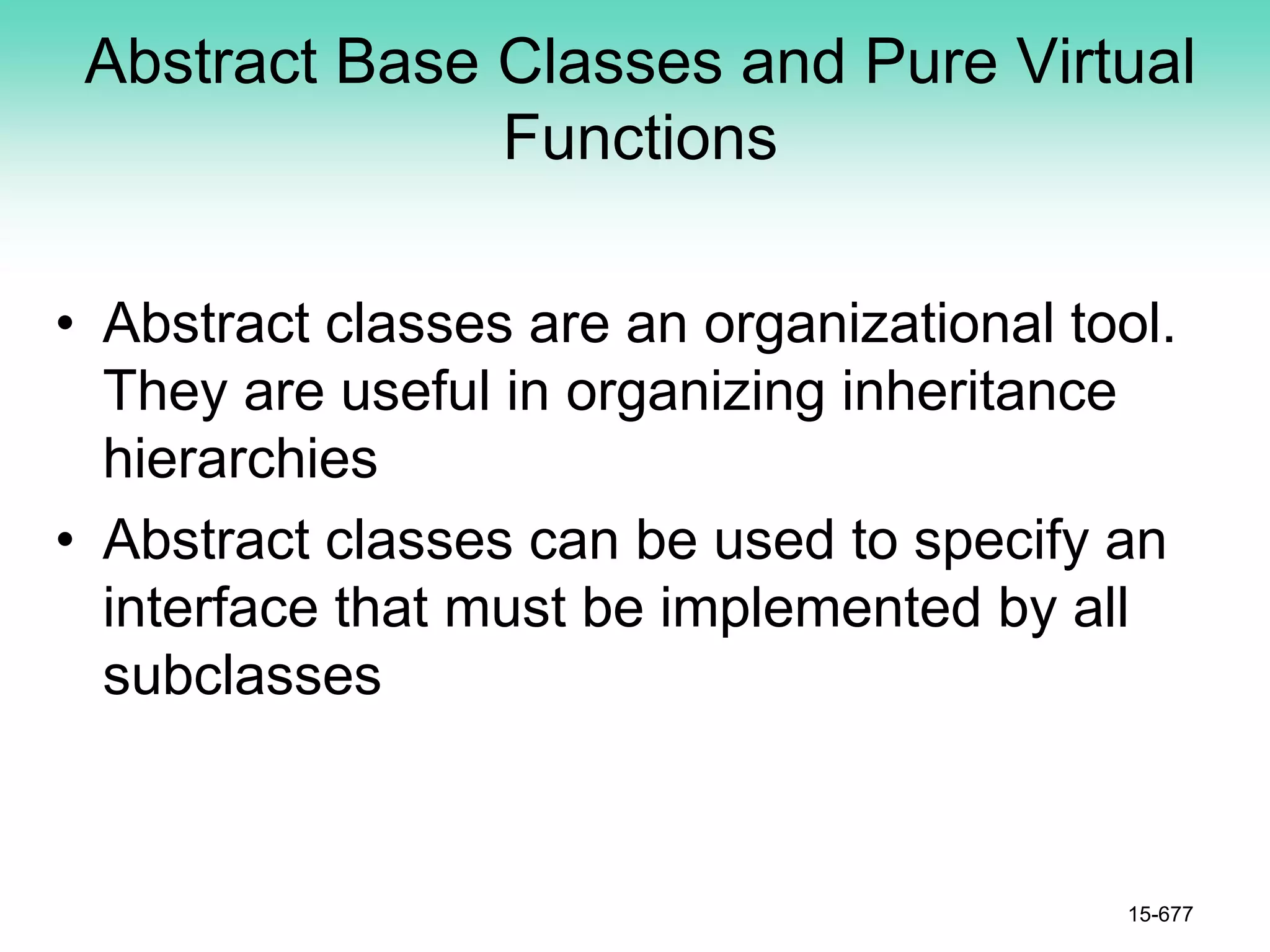 Abstract Base Classes and Pure Virtual Functions

• Abstract classes are an organizational tool. They are useful in organizing inheritance hierarchies

• Abstract classes can be used to specify an interface that must be implemented by all subclasses

15-677